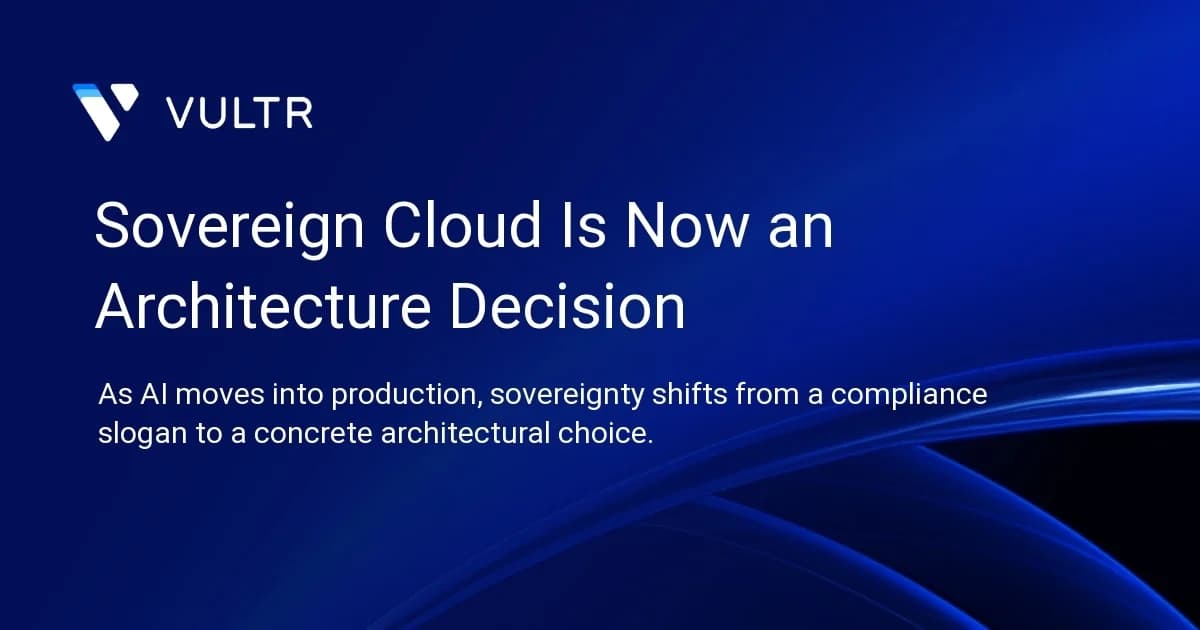 VULTR

Sovereign Cloud Is Now an Architecture Decision

As AI moves into production, sovereignty shifts from a compliance slogan to a concrete architectural choice.